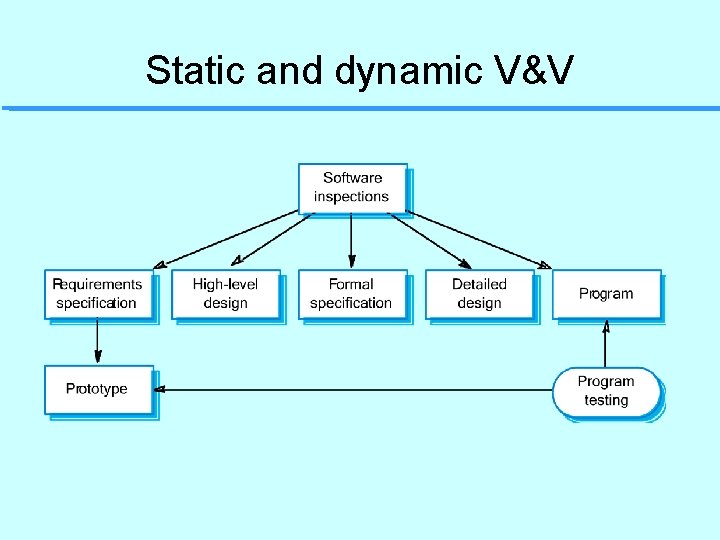 Static and dynamic V&V

Software inspections

Requirements specification

High-level design

Formal specification

Detailed design

Program

Prototype

Program testing